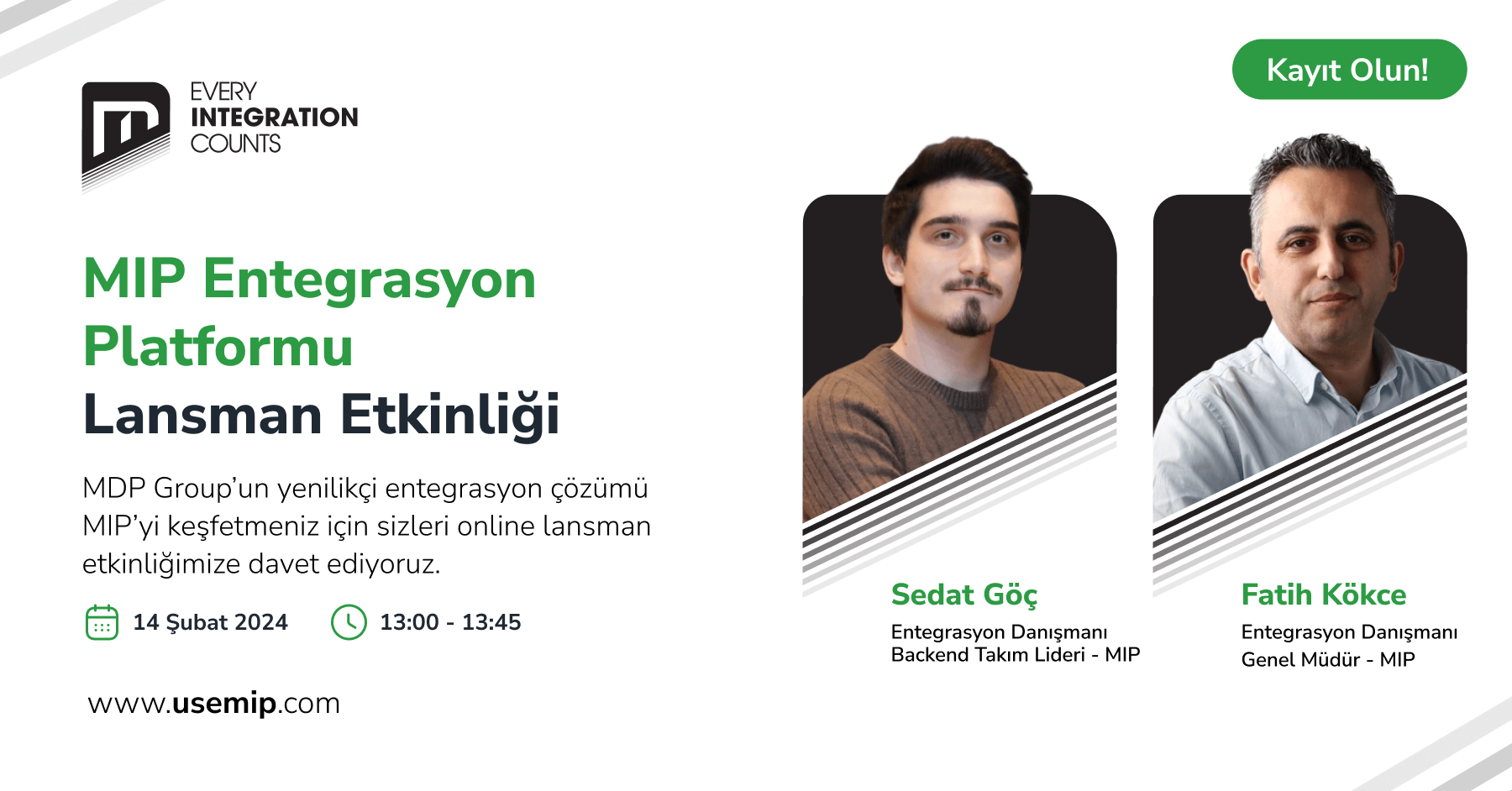 EVERY
INTEGRATION
COUNTS

Kayıt Olun!

MIP Entegrasyon Platformu
Lansman Etkinliği

MDP Group'un yenilikçi entegrasyon çözümü MIP'yi keşfetmeniz için sizleri online lansman etkinliğimize davet ediyoruz.

14 Şubat 2024

13:00 - 13:45

www.usemip.com

Sedat Göç
Entegrasyon Danışmanı
Backend Takım Lideri - MIP

Fatih Kökce
Entegrasyon Danışmanı
Genel Müdür - MIP